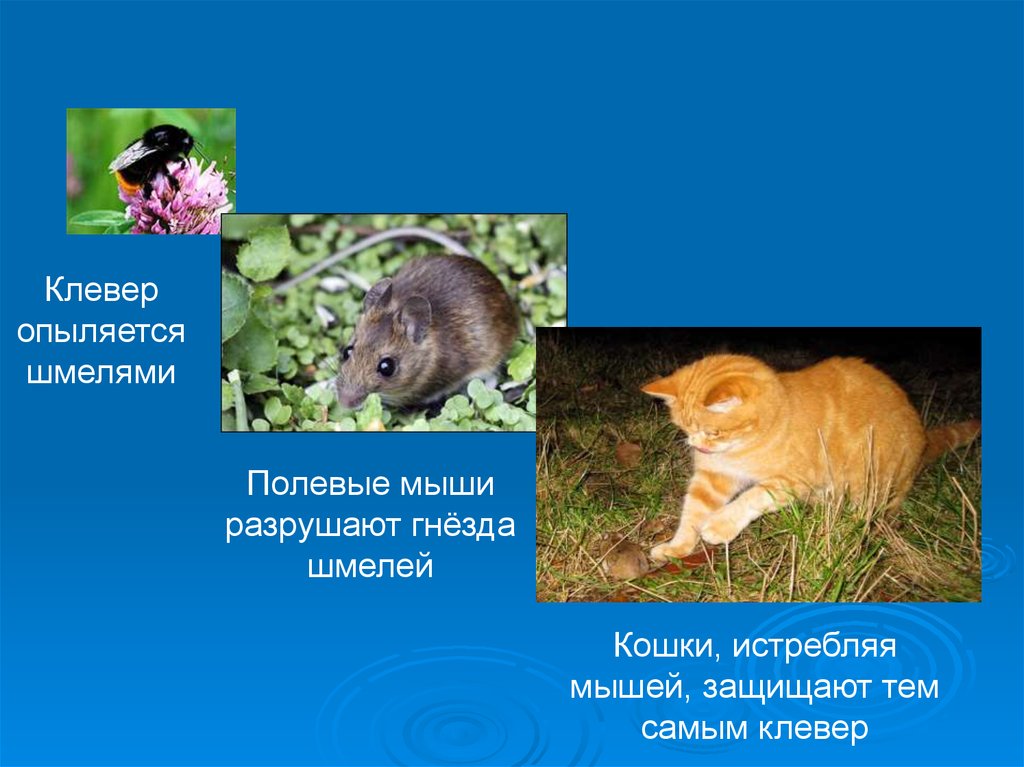 Клевер опыляется шмелями

Полевые мыши разрушают гнёзда шмелей

Кошки, истребляя мышей, защищают тем самым клевер